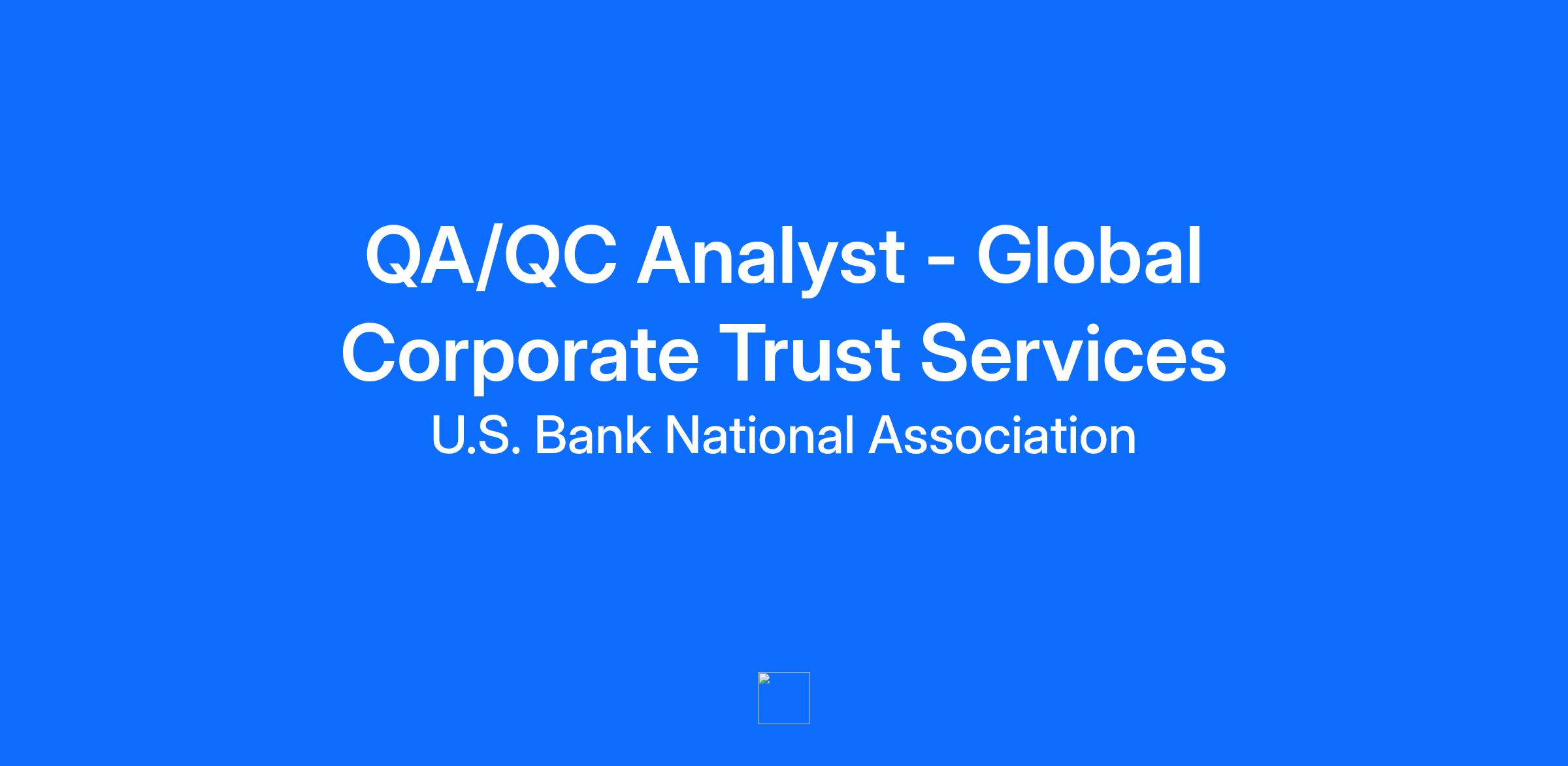 QA/QC Analyst - Global Corporate Trust Services

U.S. Bank National Association